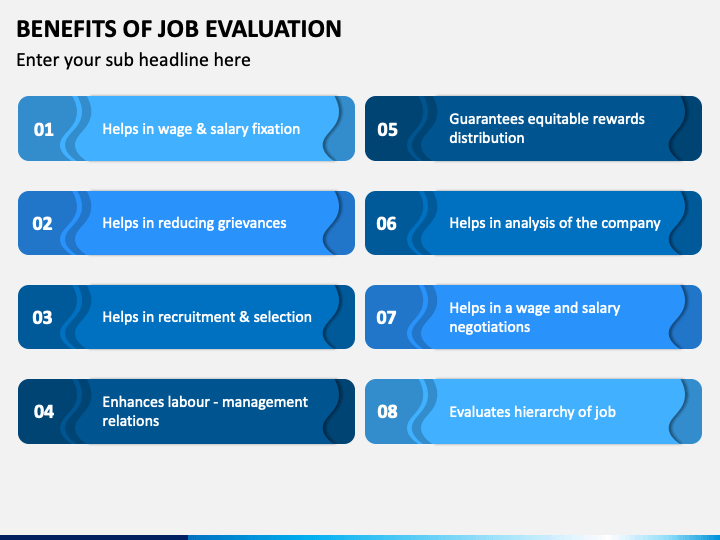 BENEFITS OF JOB EVALUATION

Enter your sub headline here

01 Helps in wage & salary fixation

02 Helps in reducing grievances

03 Helps in recruitment & selection

04 Enhances labour - management relations

05 Guarantees equitable rewards distribution

06 Helps in analysis of the company

07 Helps in a wage and salary negotiations

08 Evaluates hierarchy of job